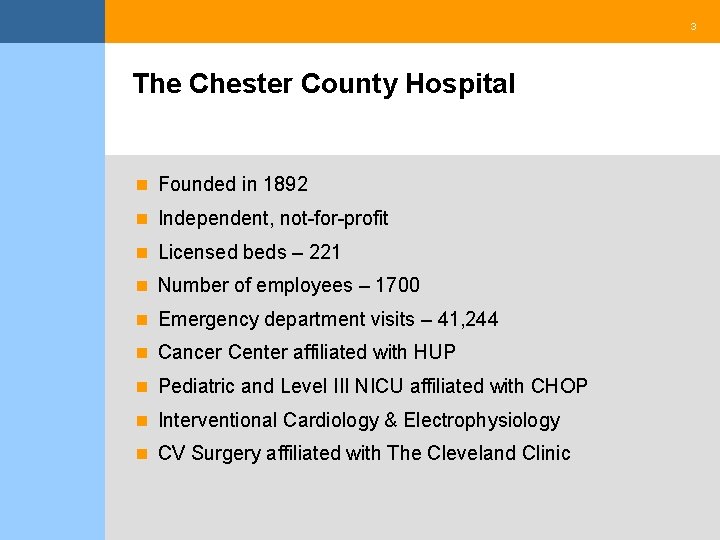 3

The Chester County Hospital

• Founded in 1892
• Independent, not-for-profit
• Licensed beds – 221
• Number of employees – 1700
• Emergency department visits – 41,244
• Cancer Center affiliated with HUP
• Pediatric and Level III NICU affiliated with CHOP
• Interventional Cardiology & Electrophysiology
• CV Surgery affiliated with The Cleveland Clinic